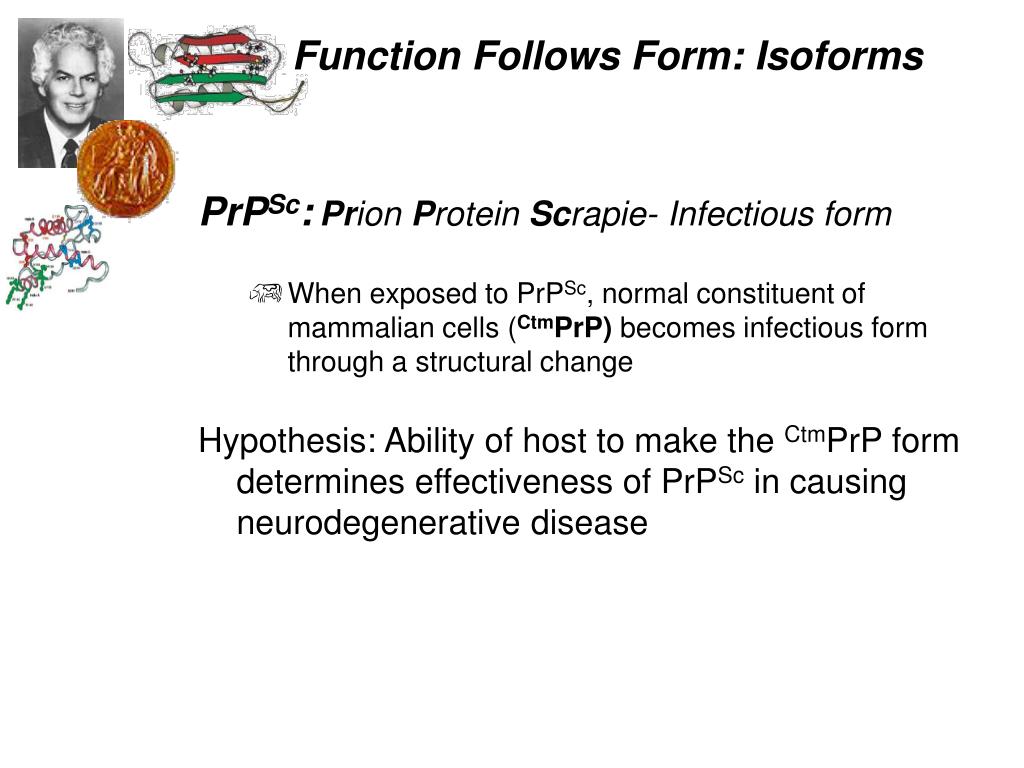 Function Follows Form: Isoforms

PrP$^{Sc}$: Prion Protein Scrapie- Infectious form

When exposed to PrP$^{Sc}$, normal constituent of mammalian cells ($^{Ctm}$PrP) becomes infectious form through a structural change

Hypothesis: Ability of host to make the $^{Ctm}$PrP form determines effectiveness of PrP$^{Sc}$ in causing neurodegenerative disease